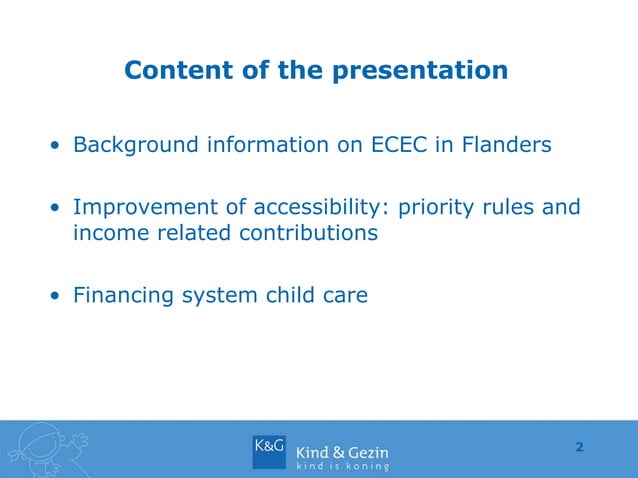 Content of the presentation

• Background information on ECEC in Flanders

• Improvement of accessibility: priority rules and income related contributions

• Financing system child care

K&G Kind & Gezin
kind is koning

2